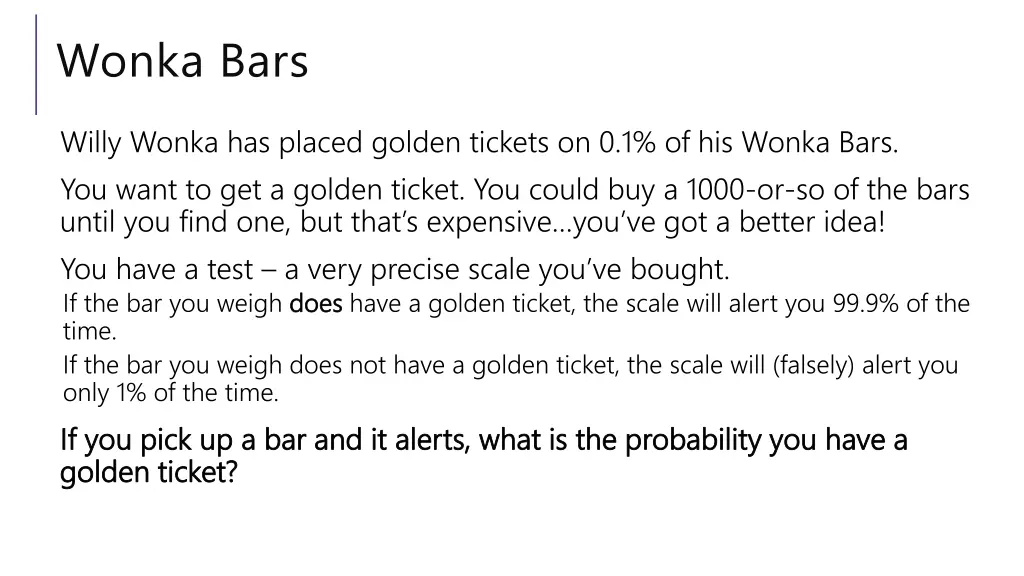 Wonka Bars

Willy Wonka has placed golden tickets on 0.1% of his Wonka Bars.

You want to get a golden ticket. You could buy a 1000-or-so of the bars until you find one, but that's expensive…you've got a better idea!

You have a test – a very precise scale you've bought.

If the bar you weigh does have a golden ticket, the scale will alert you 99.9% of the time.

If the bar you weigh does not have a golden ticket, the scale will (falsely) alert you only 1% of the time.

If you pick up a bar and it alerts, what is the probability you have a golden ticket?